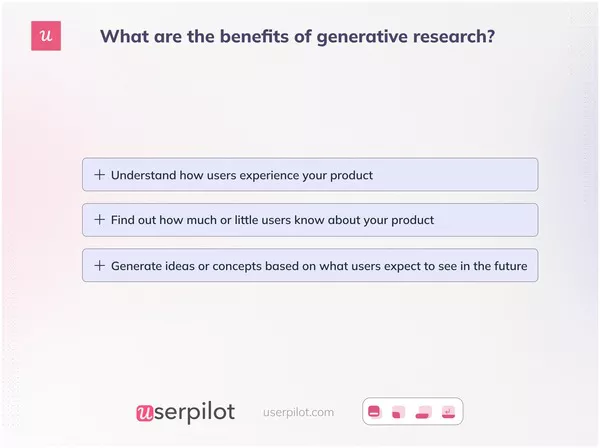 u

What are the benefits of generative research?

+ Understand how users experience your product

+ Find out how much or little users know about your product

+ Generate ideas or concepts based on what users expect to see in the future

userpilot userpilot.com